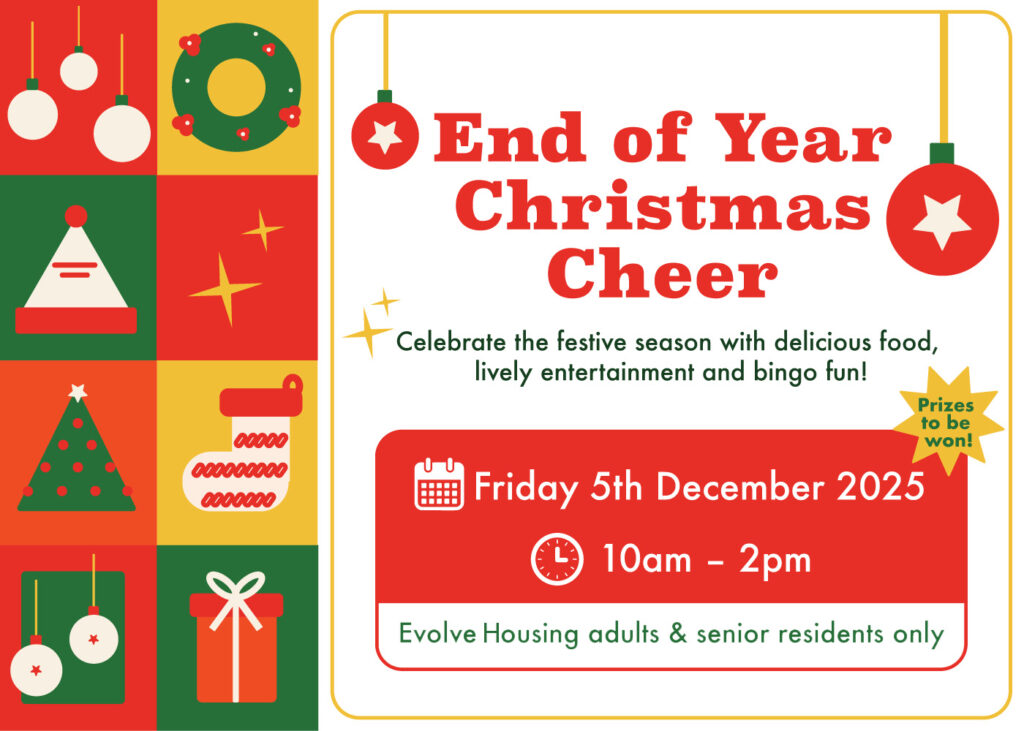 End of Year Christmas Cheer

Celebrate the festive season with delicious food, lively entertainment and bingo fun!

Prizes to be won!

Friday 5th December 2025

10am – 2pm

Evolve Housing adults & senior residents only